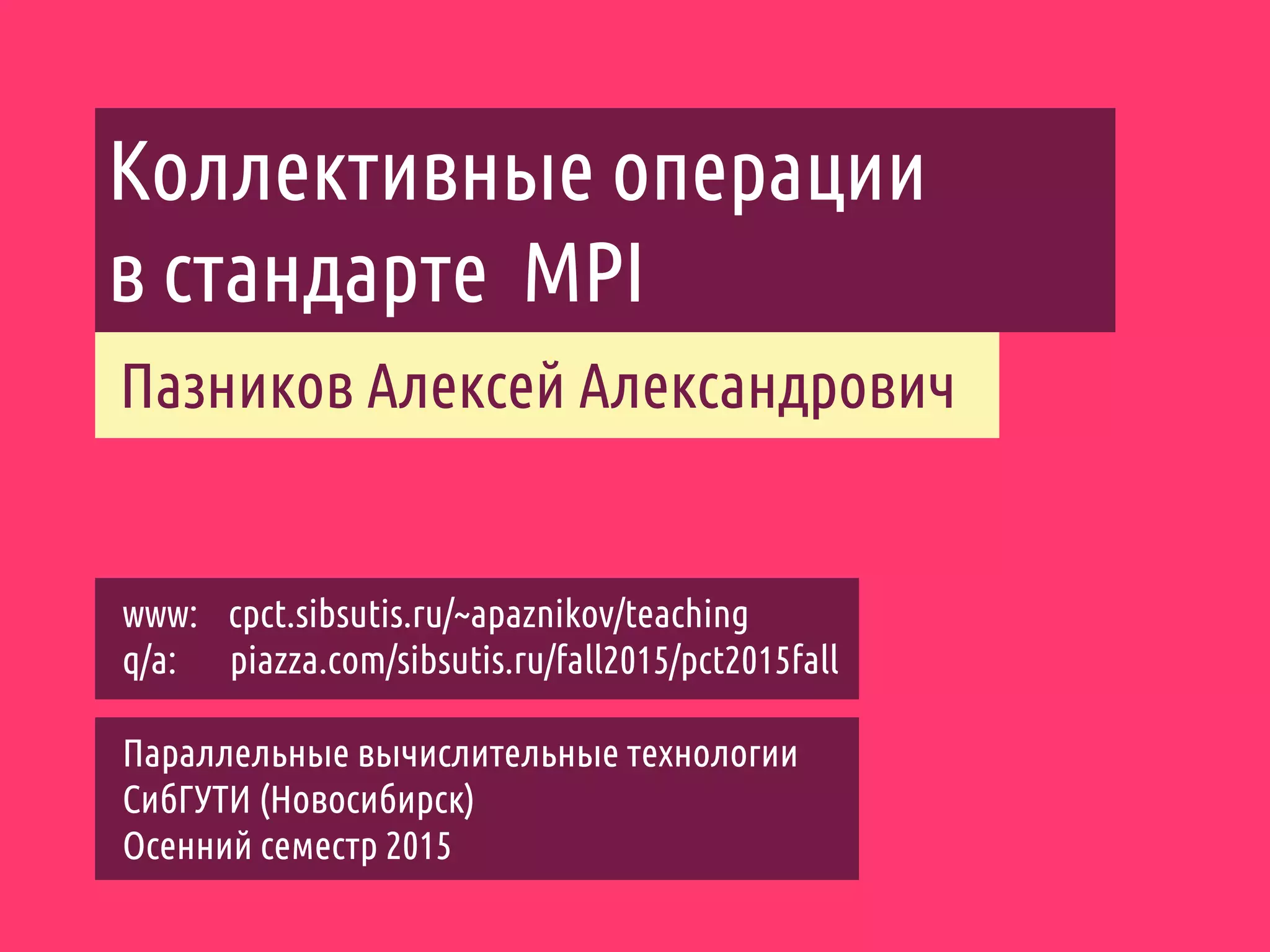 Коллективные операции в стандарте MPI

Пазников Алексей Александрович

www: cpct.sibsutis.ru/~apaznikov/teaching
q/a: piazza.com/sibsutis.ru/fall2015/pct2015fall

Параллельные вычислительные технологии
СибГУТИ (Новосибирск)
Осенний семестр 2015